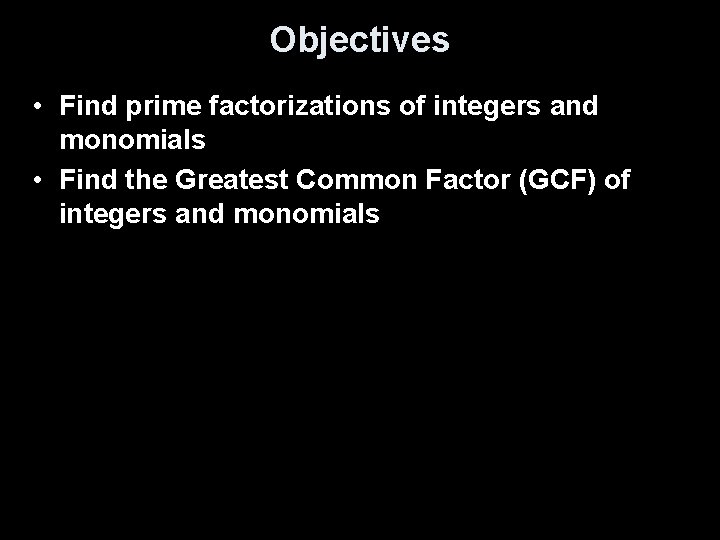 Objectives

• Find prime factorizations of integers and monomials
• Find the Greatest Common Factor (GCF) of integers and monomials